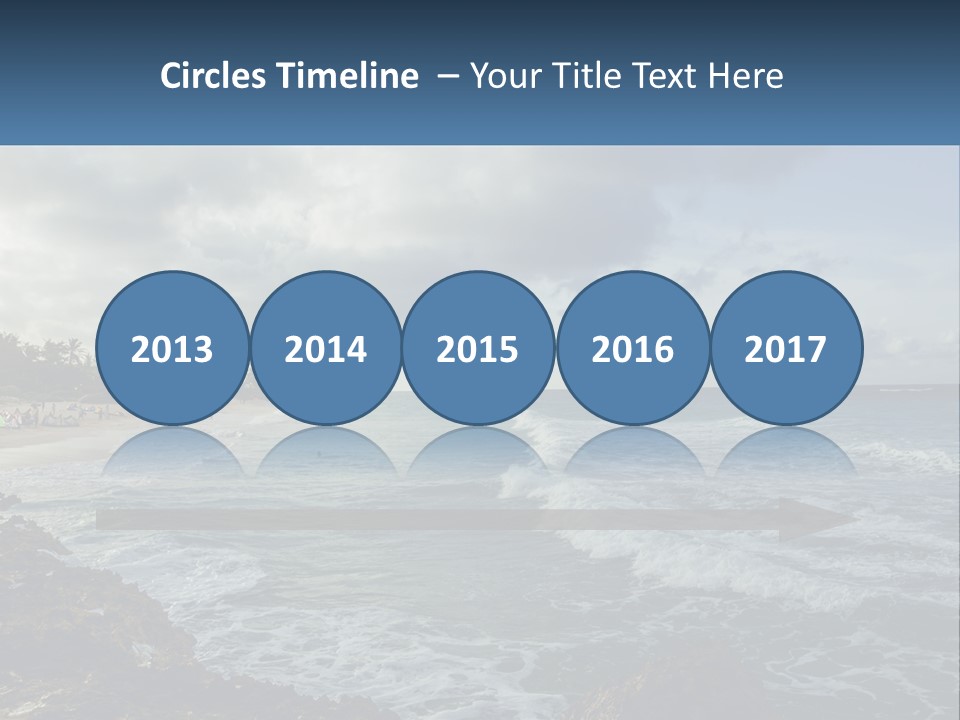 Circles Timeline – Your Title Text Here

2013

2014

2015

2016

2017